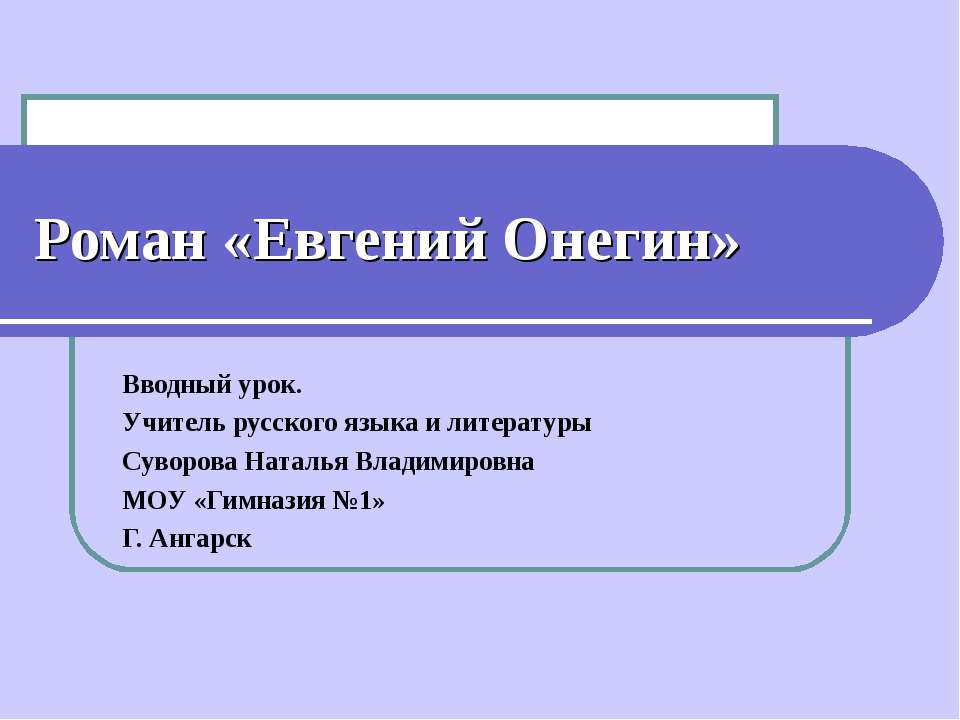 Роман «Евгений Онегин»

Вводный урок.
Учитель русского языка и литературы
Суворова Наталья Владимировна
МОУ «Гимназия №1»
Г. Ангарск